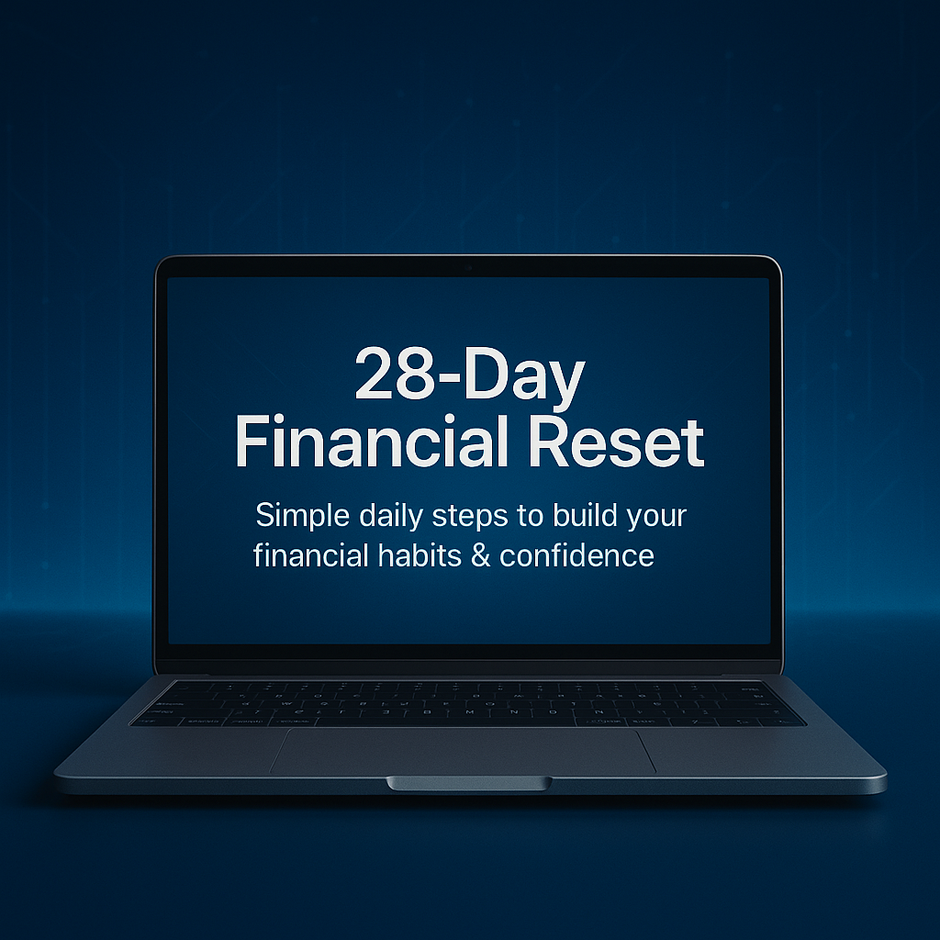 28-Day
Financial Reset

Simple daily steps to build your financial habits & confidence